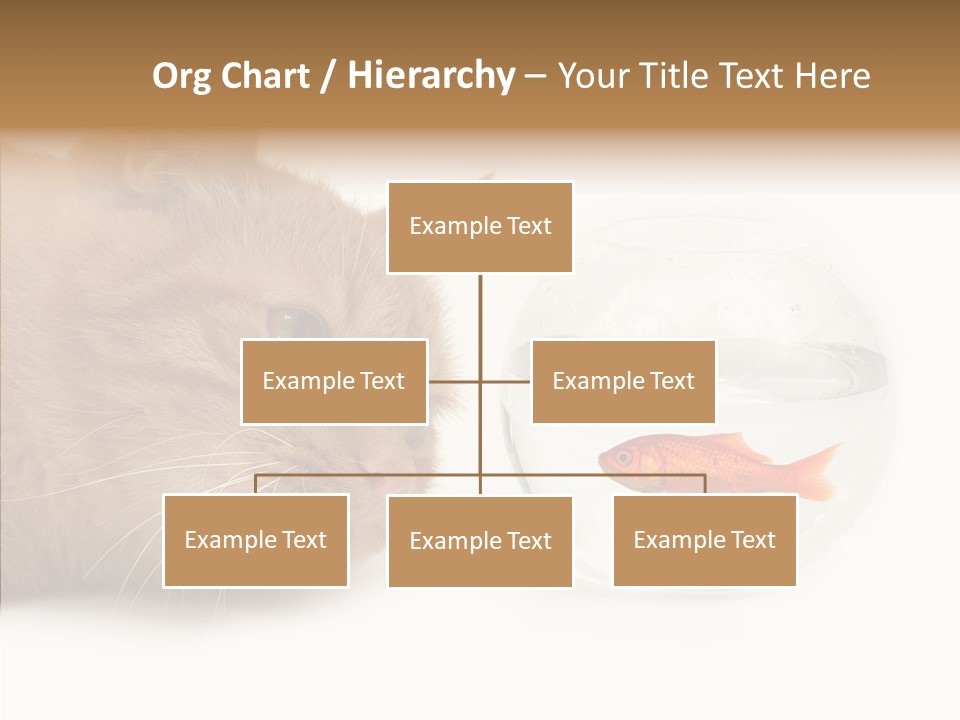 Org Chart / Hierarchy – Your Title Text Here

Example Text

Example Text

Example Text

Example Text

Example Text

Example Text